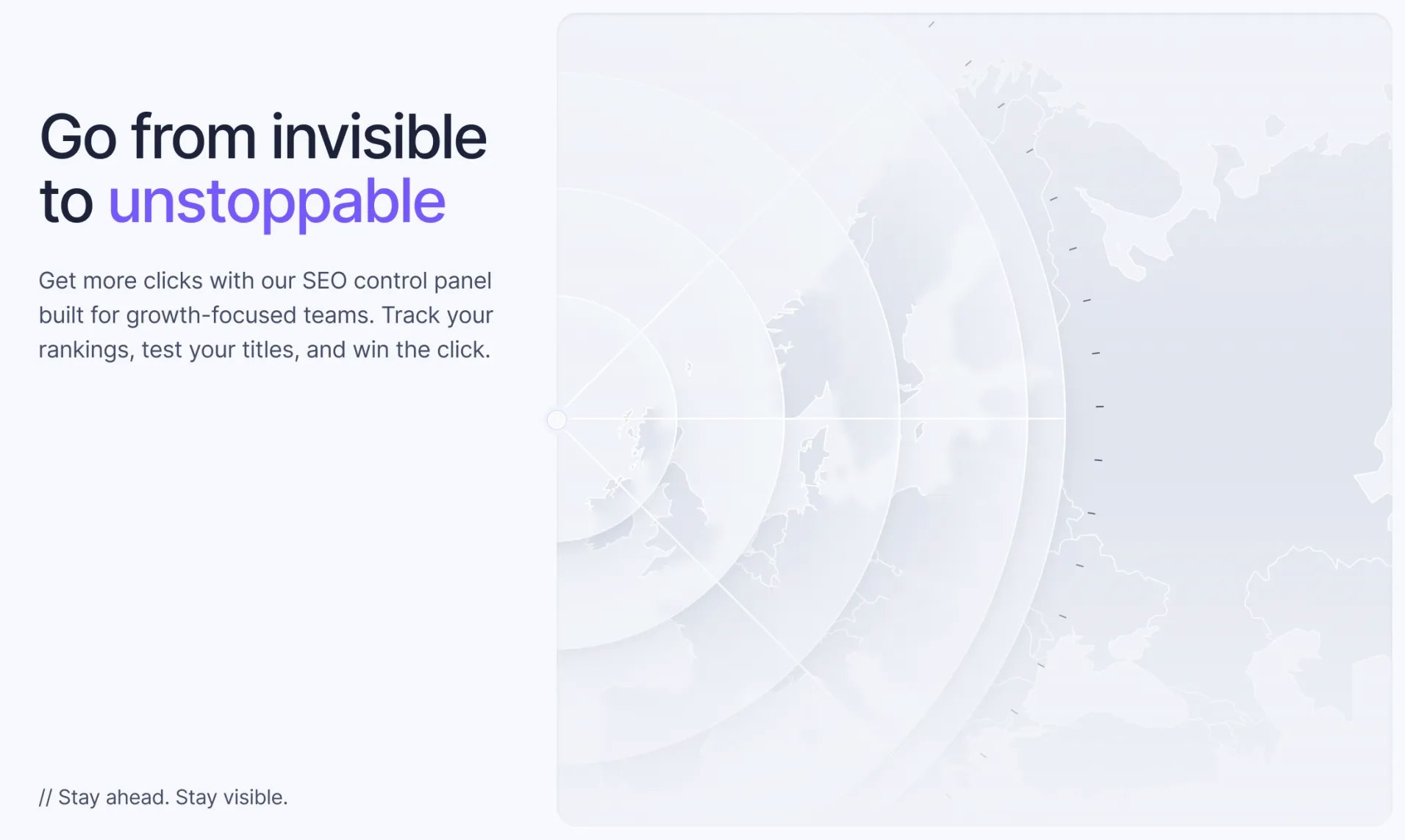 Go from invisible to unstoppable

Get more clicks with our SEO control panel built for growth-focused teams. Track your rankings, test your titles, and win the click.

// Stay ahead. Stay visible.